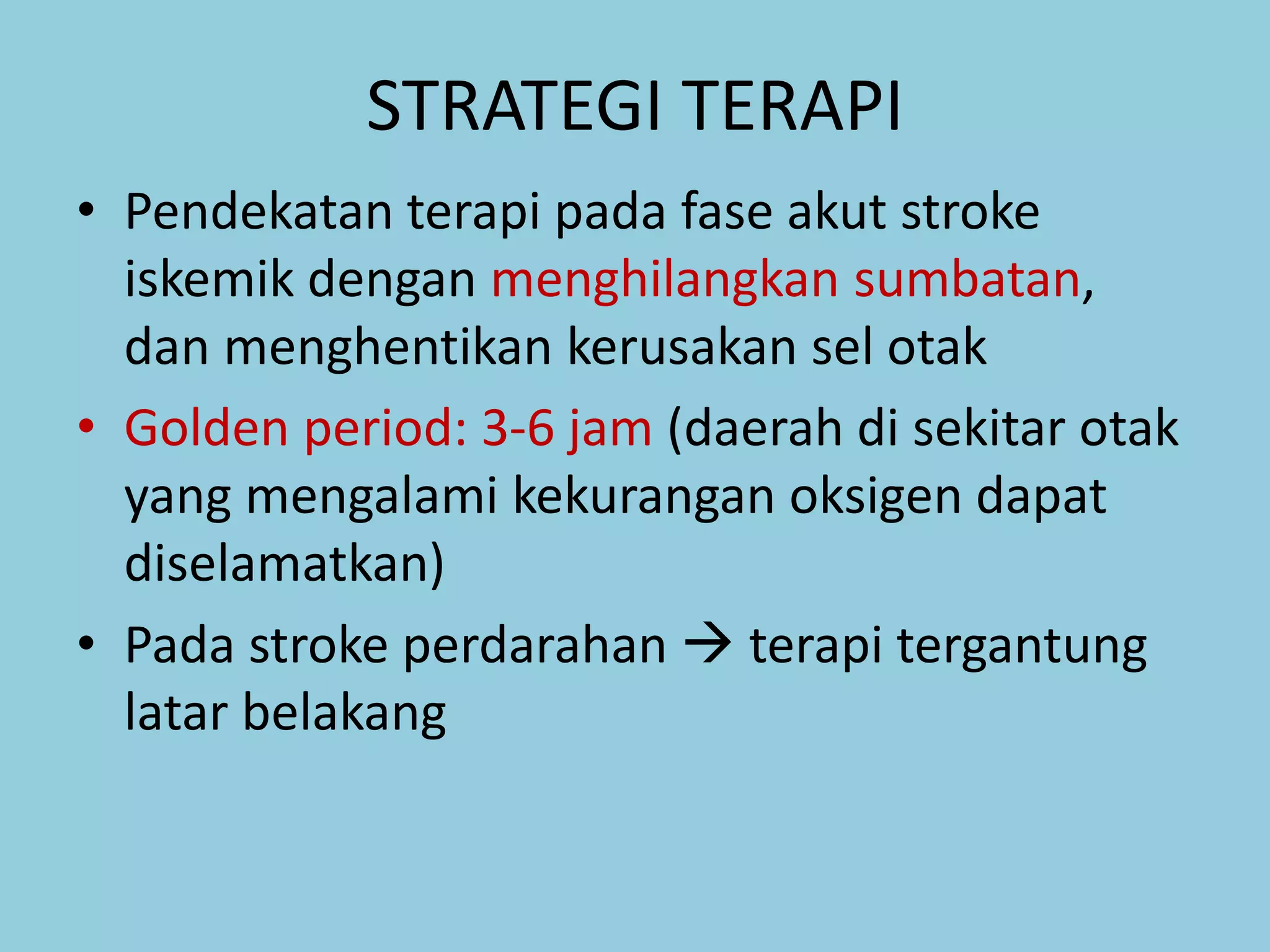 STRATEGI TERAPI

• Pendekatan terapi pada fase akut stroke iskemik dengan menghilangkan sumbatan, dan menghentikan kerusakan sel otak
• Golden period: 3-6 jam (daerah di sekitar otak yang mengalami kekurangan oksigen dapat diselamatkan)
• Pada stroke perdarahan → terapi tergantung latar belakang